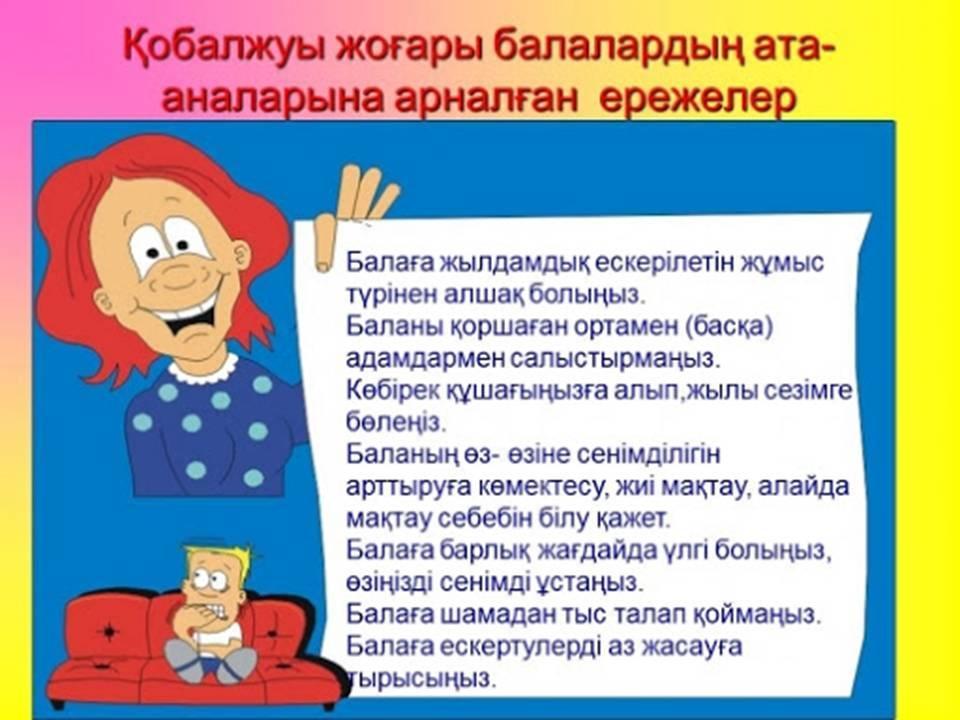 Қобалжуы жоғары балалардың ата-аналарына арналған ережелер

Балаға жылдамдық ескерілетін жұмыс түрінен алшақ болыңыз.
Баланы қоршаған ортамен (басқа) адамдармен салыстырмаңыз.
Көбірек құшағыңызға алып,жылы сезімге бөлеңіз.
Баланың өз- өзіне сенімділігін арттыруға көмектесу, жиі мақтау, алайда мақтау себебін білу қажет.
Балаға барлық жағдайда үлгі болыңыз, өзіңізді сенімді ұстаңыз.
Балаға шамадан тыс талап қоймаңыз.
Балаға ескертулерді аз жасауға тырысыңыз.